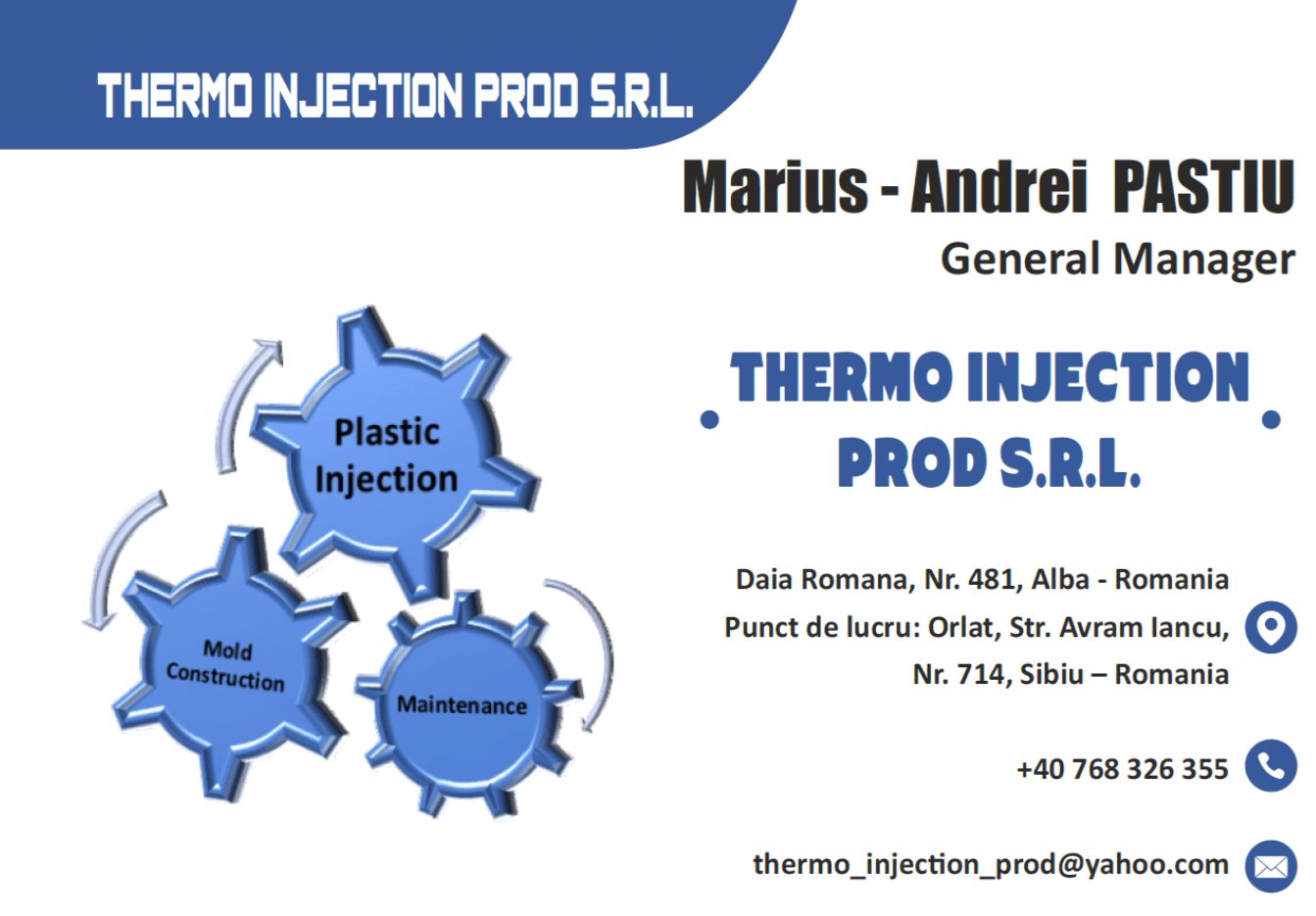 THERMO INJECTION PROD S.R.L.

Marius - Andrei PASTIU
General Manager

Plastic Injection

Mold Construction

Maintenance

THERMO INJECTION PROD S.R.L.

Daia Romana, Nr. 481, Alba - Romania
Punct de lucru: Orlat, Str. Avram Iancu, Nr. 714, Sibiu – Romania

+40 768 326 355

thermo_injection_prod@yahoo.com